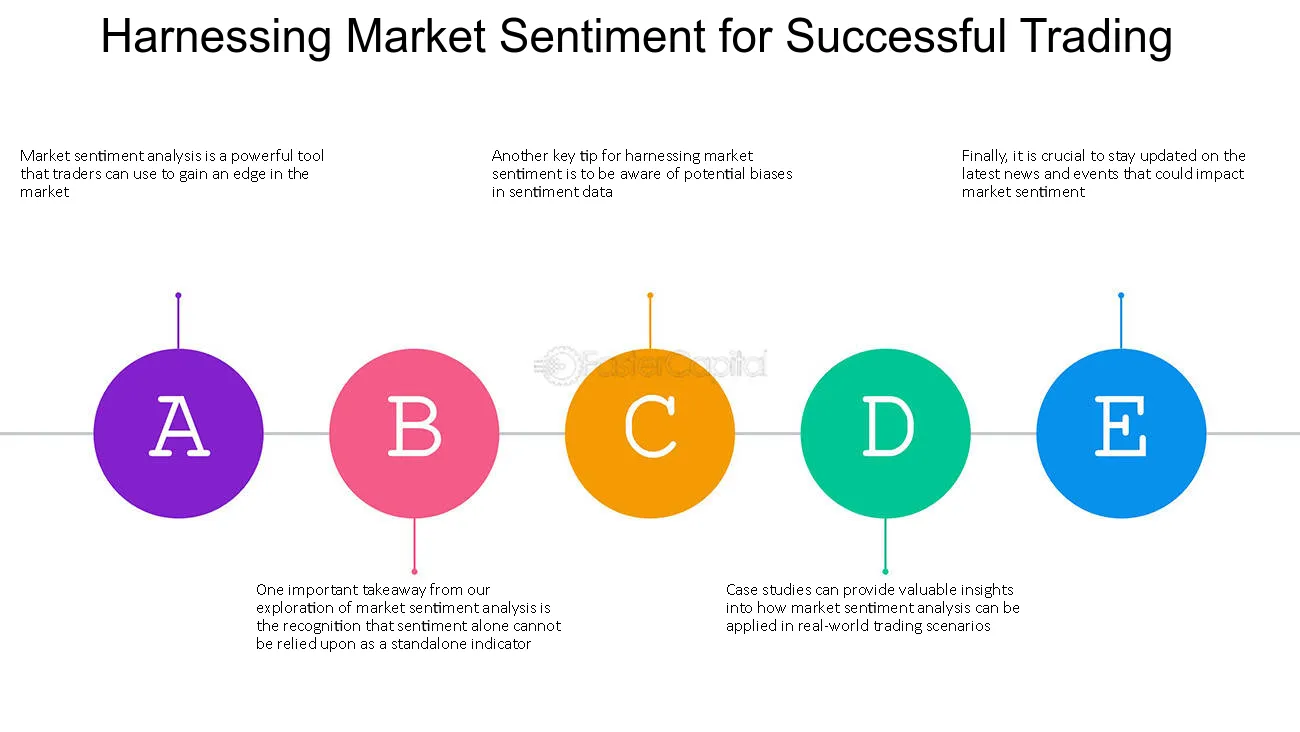 Harnessing Market Sentiment for Successful Trading

Market sentiment analysis is a powerful tool that traders can use to gain an edge in the market

Another key tip for harnessing market sentiment is to be aware of potential biases in sentiment data

Finally, it is crucial to stay updated on the latest news and events that could impact market sentiment

FasterCapital

A

B

C

D

E

One important takeaway from our exploration of market sentiment analysis is the recognition that sentiment alone cannot be relied upon as a standalone indicator

Case studies can provide valuable insights into how market sentiment analysis can be applied in real-world trading scenarios